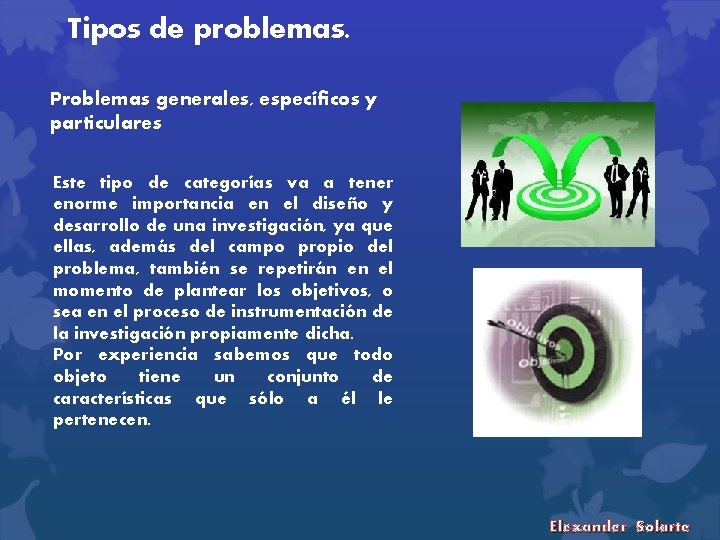 Tipos de problemas.

Problemas generales, específicos y particulares

Este tipo de categorías va a tener enorme importancia en el diseño y desarrollo de una investigación, ya que ellas, además del campo propio del problema, también se repetirán en el momento de plantear los objetivos, o sea en el proceso de instrumentación de la investigación propiamente dicha.
Por experiencia sabemos que todo objeto tiene un conjunto de características que sólo a él le pertenecen.

Objetivos
Objetivos

Elexander Solarte